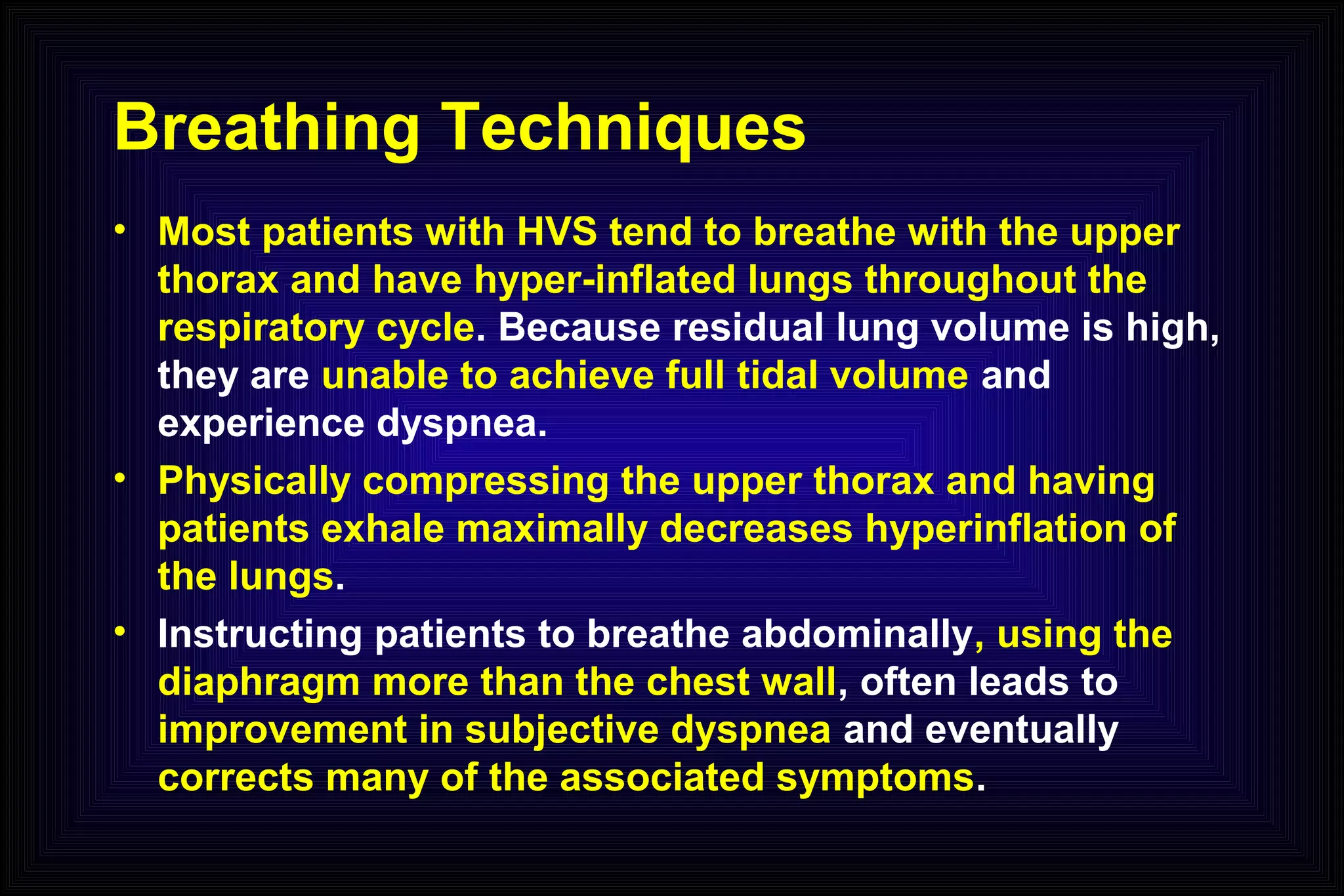 Breathing Techniques

• Most patients with HVS tend to breathe with the upper thorax and have hyper-inflated lungs throughout the respiratory cycle. Because residual lung volume is high, they are unable to achieve full tidal volume and experience dyspnea.

• Physically compressing the upper thorax and having patients exhale maximally decreases hyperinflation of the lungs.

• Instructing patients to breathe abdominally, using the diaphragm more than the chest wall, often leads to improvement in subjective dyspnea and eventually corrects many of the associated symptoms.